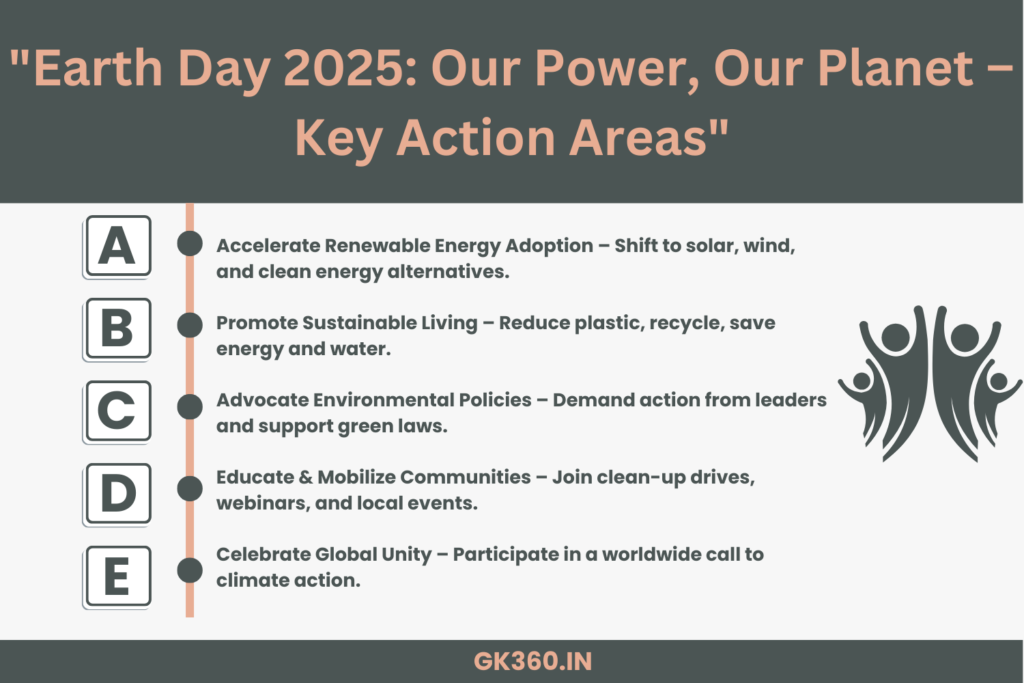 "Earth Day 2025: Our Power, Our Planet – Key Action Areas"

A
Accelerate Renewable Energy Adoption – Shift to solar, wind, and clean energy alternatives.

B
Promote Sustainable Living – Reduce plastic, recycle, save energy and water.

C
Advocate Environmental Policies – Demand action from leaders and support green laws.

D
Educate & Mobilize Communities – Join clean-up drives, webinars, and local events.

E
Celebrate Global Unity – Participate in a worldwide call to climate action.

GK360.IN